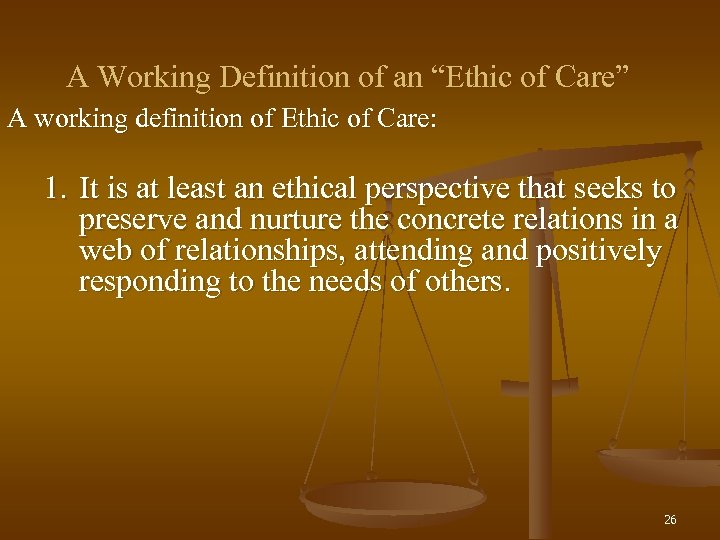 A Working Definition of an “Ethic of Care”

A working definition of Ethic of Care:

1. It is at least an ethical perspective that seeks to preserve and nurture the concrete relations in a web of relationships, attending and positively responding to the needs of others.

26